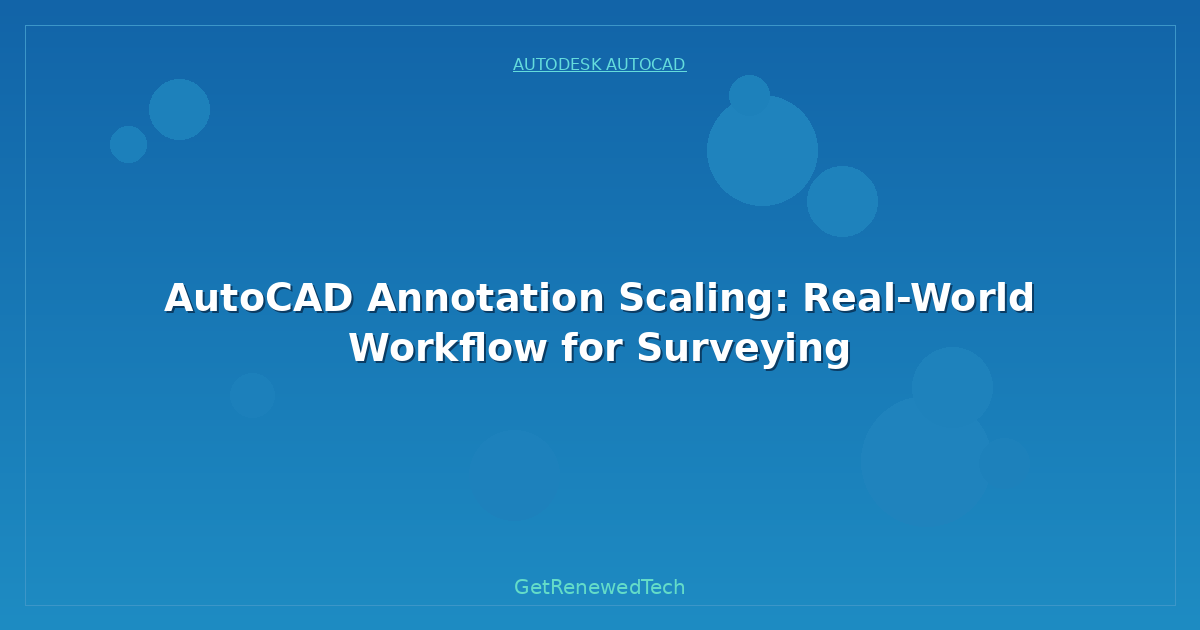 AUTODESK AUTOCAD

AutoCAD Annotation Scaling: Real-World Workflow for Surveying

GetRenewedTech